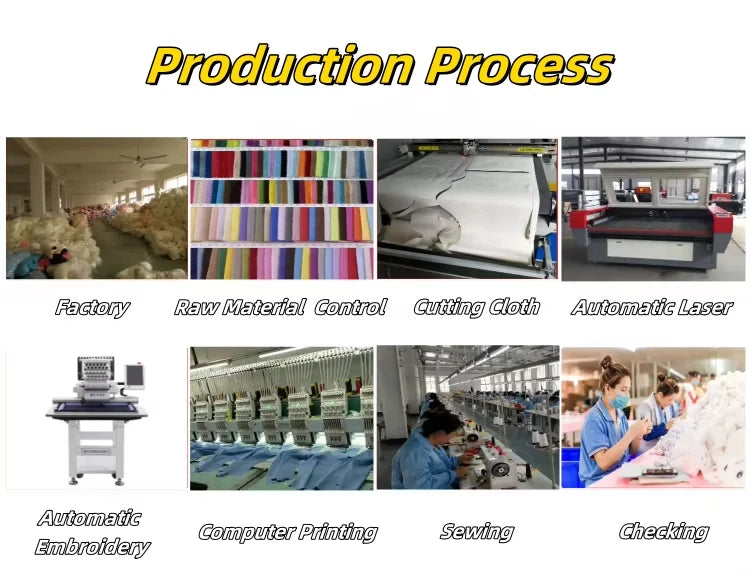 Production Process

Factory

Raw Material Control

Cutting Cloth

Automatic Laser

Automatic Embroidery

Computer Printing

Sewing

Checking